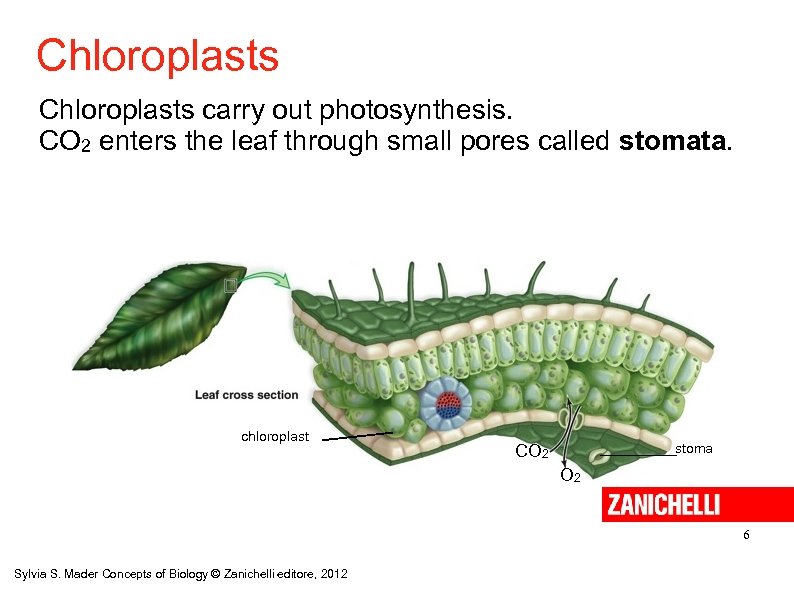 Chloroplasts

Chloroplasts carry out photosynthesis.
$CO_2$ enters the leaf through small pores called **stomata**.

Leaf cross section

chloroplast

$CO_2$

$O_2$

stoma

ZANICHELLI

6

Sylvia S. Mader Concepts of Biology © Zanichelli editore, 2012